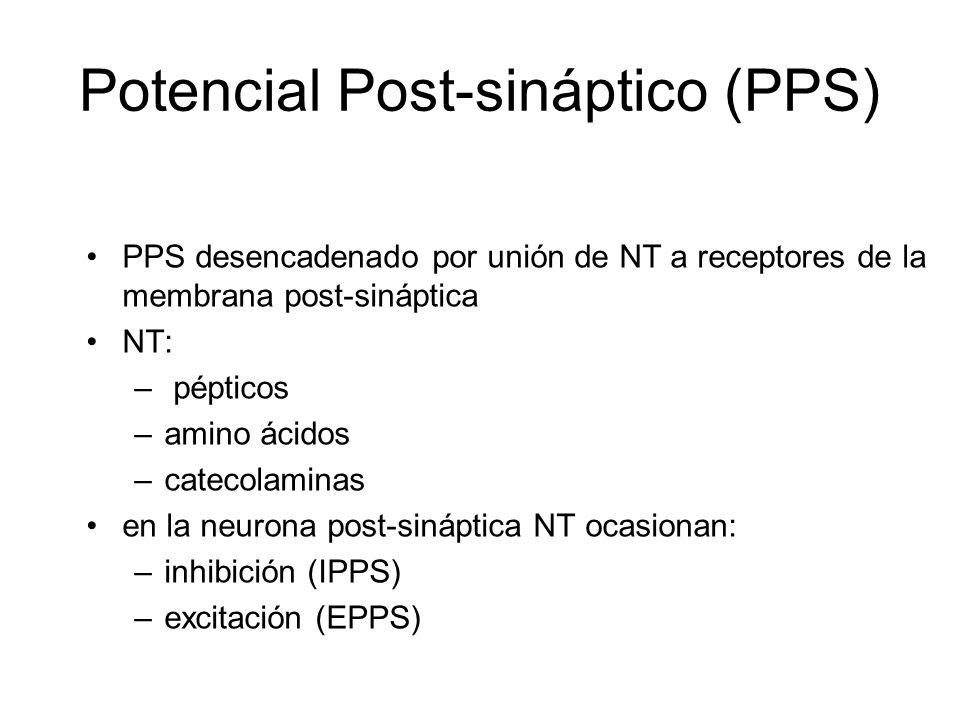 Potencial Post-sináptico (PPS)

• PPS desencadenado por unión de NT a receptores de la membrana post-sináptica
• NT:
– pépticos
– amino ácidos
– catecolaminas
• en la neurona post-sináptica NT ocasionan:
– inhibición (IPPS)
– excitación (EPPS)